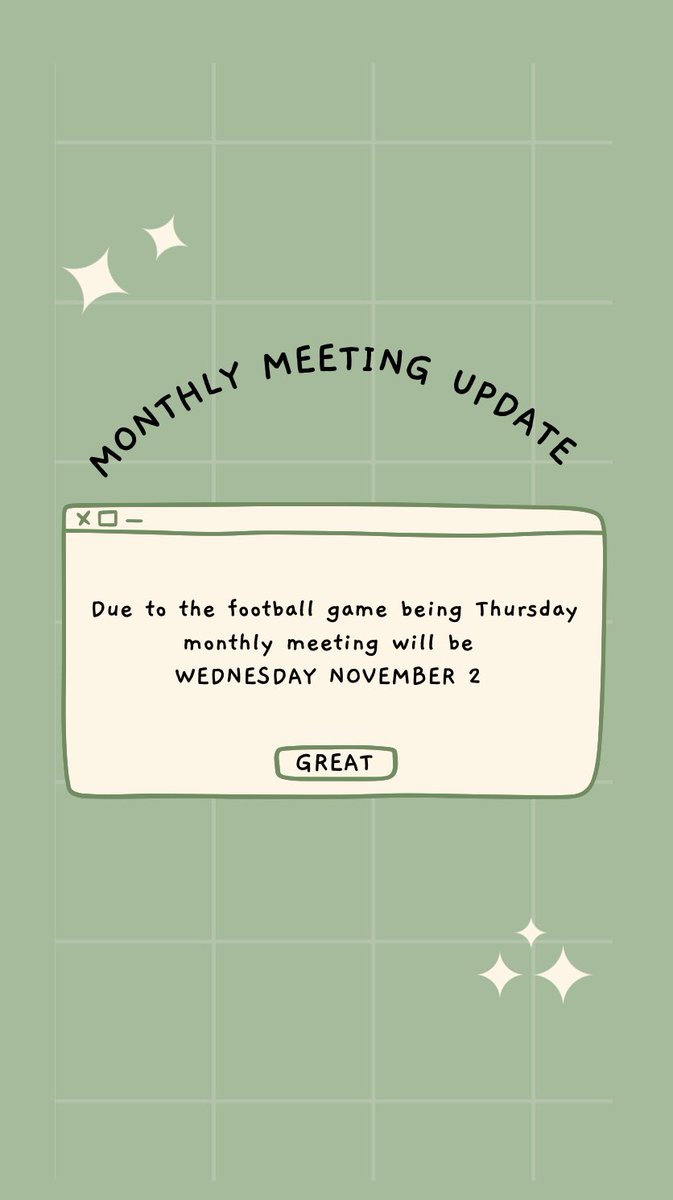 MONTHLY MEETING UPDATE

Due to the football game being Thursday monthly meeting will be WEDNESDAY NOVEMBER 2

GREAT